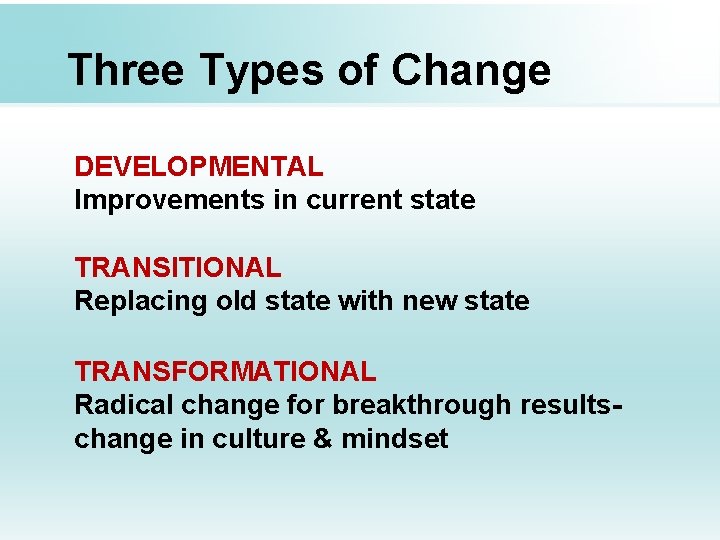 Three Types of Change

DEVELOPMENTAL
Improvements in current state

TRANSITIONAL
Replacing old state with new state

TRANSFORMATIONAL
Radical change for breakthrough results- change in culture & mindset